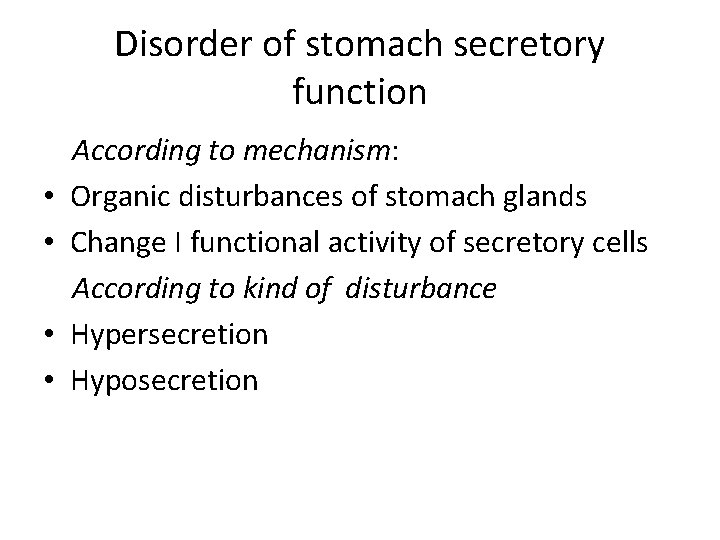 Disorder of stomach secretory function

According to mechanism:

• Organic disturbances of stomach glands
• Change I functional activity of secretory cells

According to kind of disturbance

• Hypersecretion
• Hyposecretion